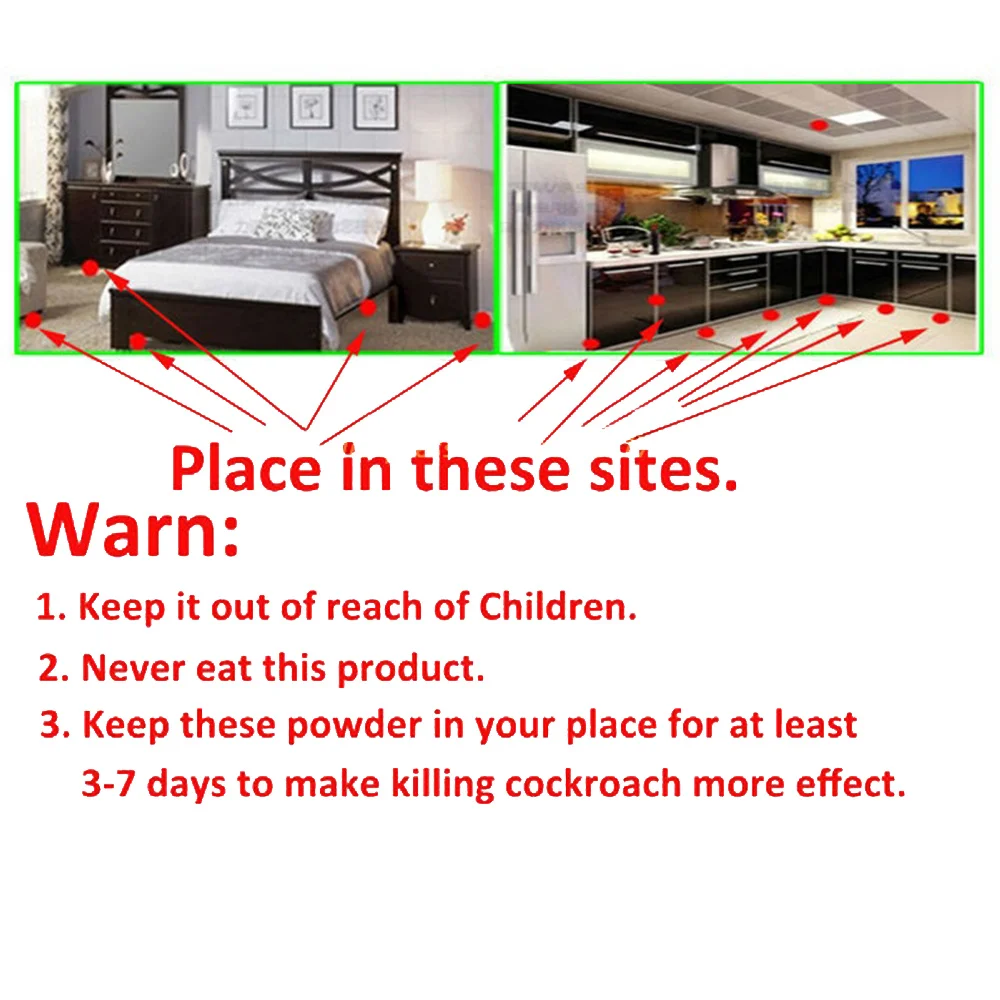 Place in these sites.

Warn:

1. Keep it out of reach of Children.

2. Never eat this product.

3. Keep these powder in your place for at least 3-7 days to make killing cockroach more effect.